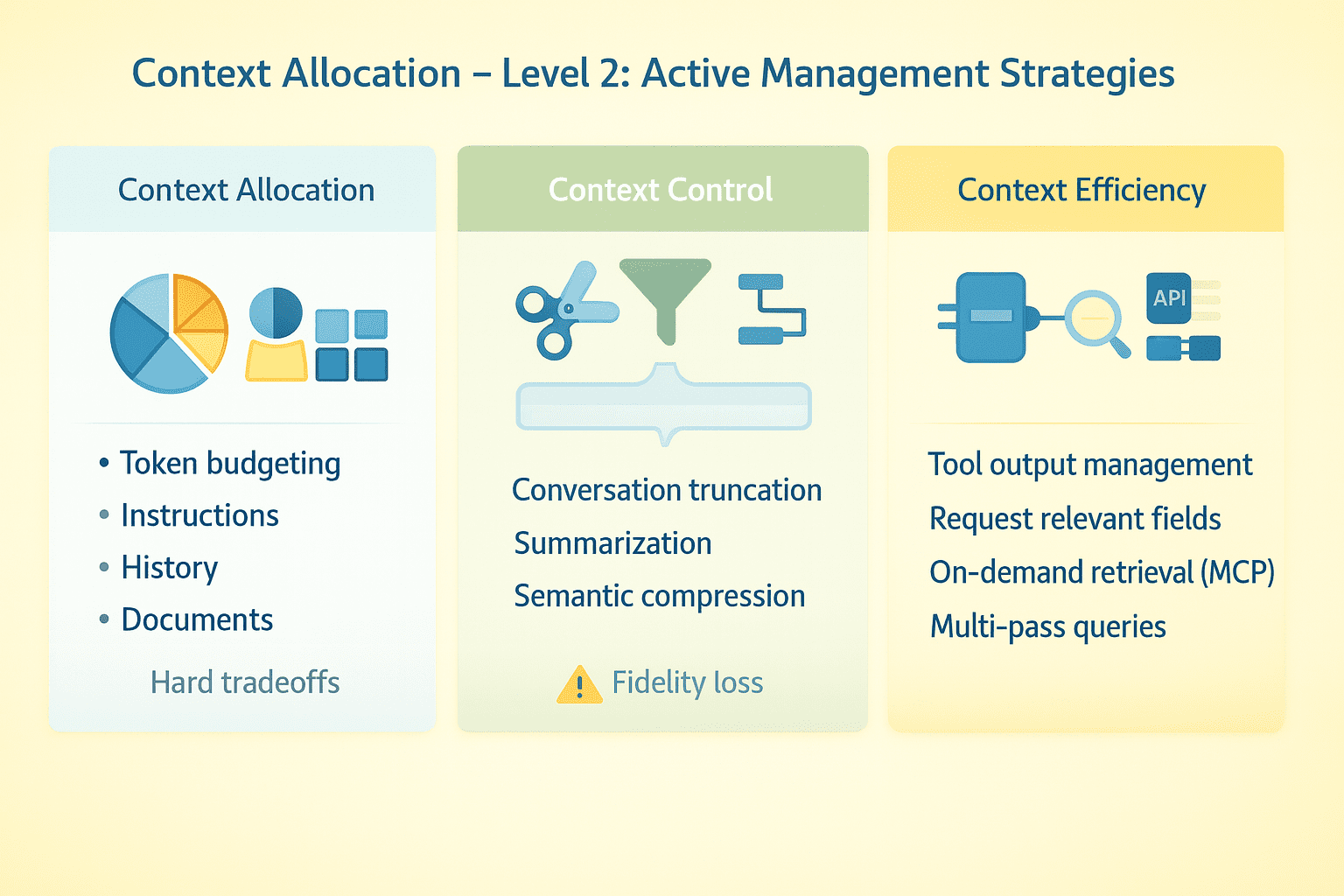 Context Allocation – Level 2: Active Management Strategies

Context Allocation

• Token budgeting
• Instructions
• History
• Documents

Hard tradeoffs

Context Control

Conversation truncation
Summarization
Semantic compression

Fidelity loss

Context Efficiency

API

Tool output management
Request relevant fields
On-demand retrieval (MCP)
Multi-pass queries